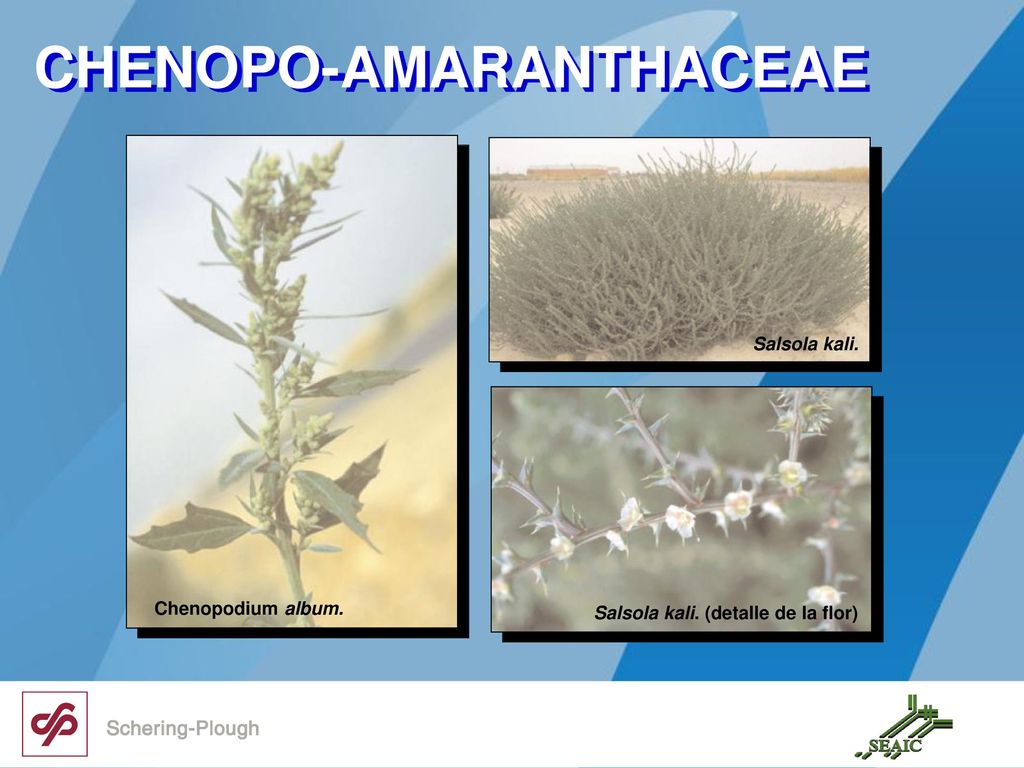 CHENOPO-AMARANTHACEAE

Chenopodium album.

Salsola kali.

Salsola kali. (detalle de la flor)

Schering-Plough

SEAIC